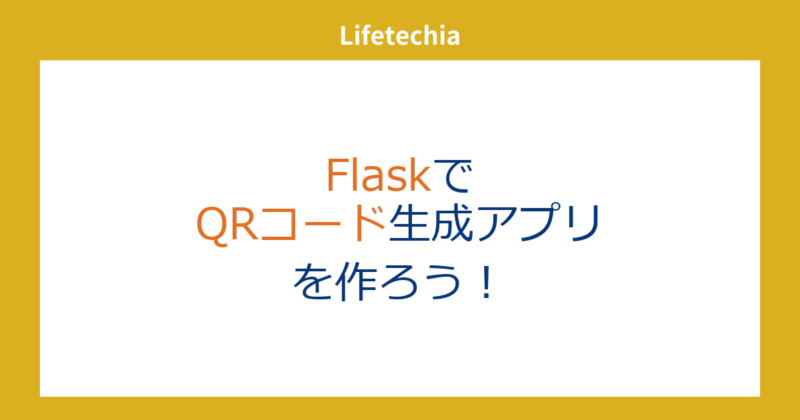 Lifetechia

Flaskで
QRコード生成アプリ
を作ろう！